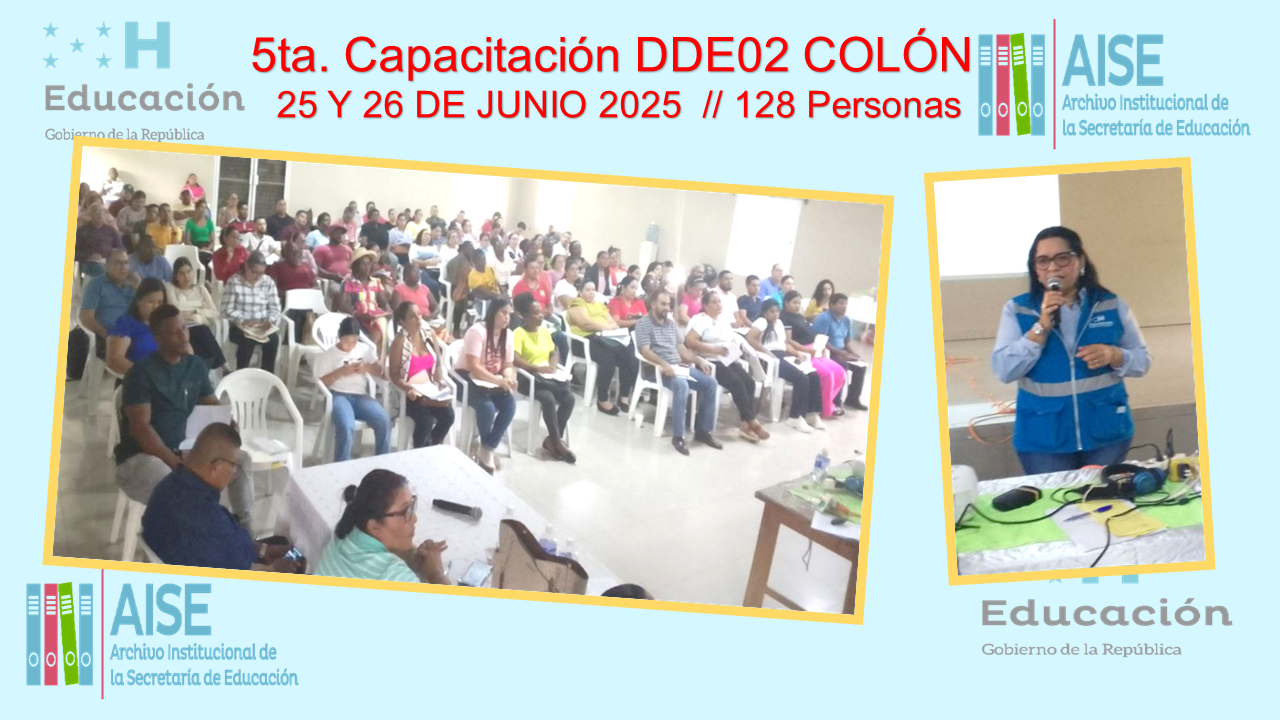 H
Educación
Gobierno de la República

5ta. Capacitación DDE02 COLÓN
25 Y 26 DE JUNIO 2025 // 128 Personas

AISE
Archivo Institucional de la Secretaría de Educación

AISE
Archivo Institucional de la Secretaría de Educación

Educación
Gobierno de la República